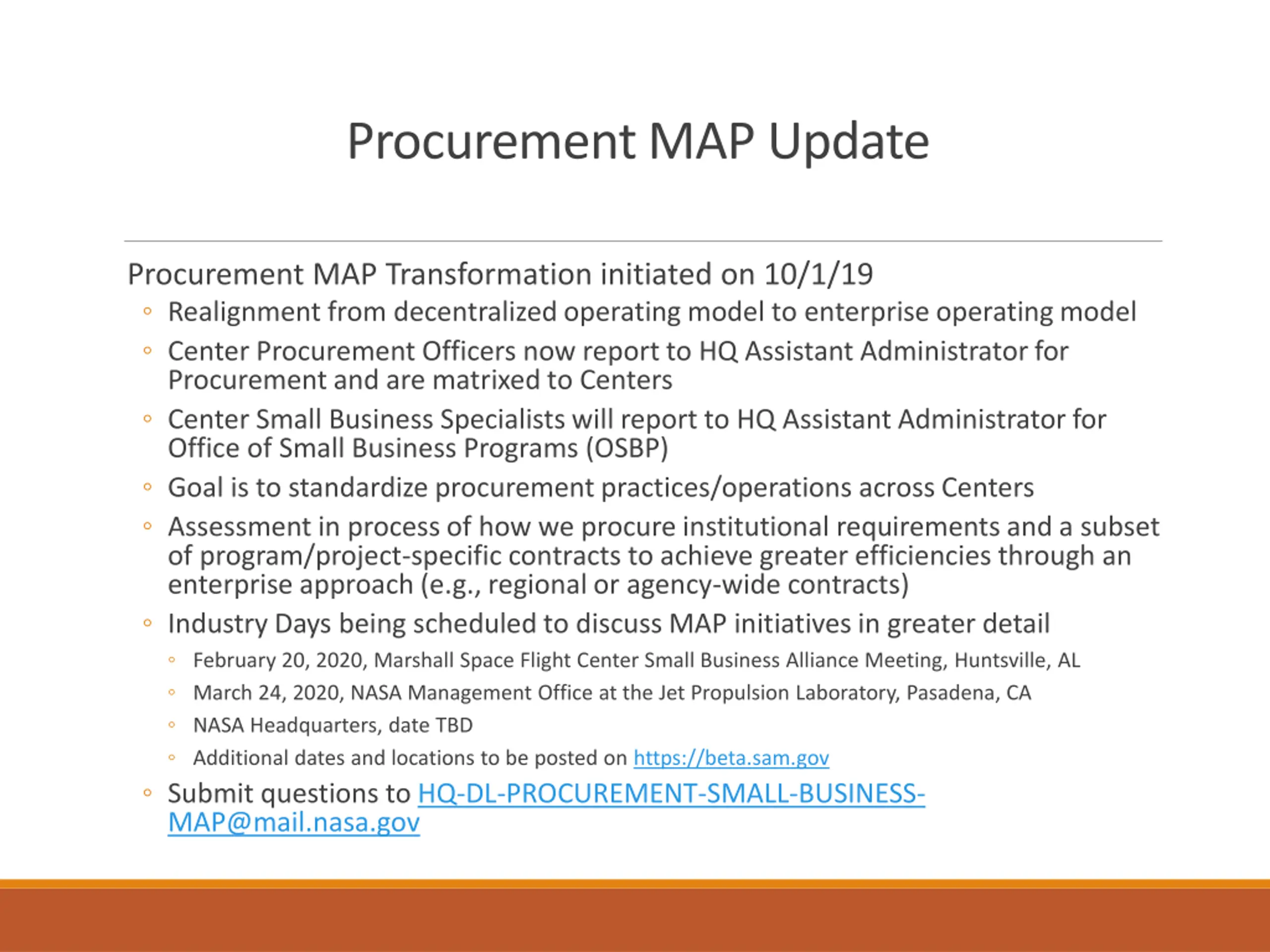 Procurement MAP Update

Procurement MAP Transformation initiated on 10/1/19

◦ Realignment from decentralized operating model to enterprise operating model
◦ Center Procurement Officers now report to HQ Assistant Administrator for Procurement and are matrixed to Centers
◦ Center Small Business Specialists will report to HQ Assistant Administrator for Office of Small Business Programs (OSBP)
◦ Goal is to standardize procurement practices/operations across Centers
◦ Assessment in process of how we procure institutional requirements and a subset of program/project-specific contracts to achieve greater efficiencies through an enterprise approach (e.g., regional or agency-wide contracts)
◦ Industry Days being scheduled to discuss MAP initiatives in greater detail
  ◦ February 20, 2020, Marshall Space Flight Center Small Business Alliance Meeting, Huntsville, AL
  ◦ March 24, 2020, NASA Management Office at the Jet Propulsion Laboratory, Pasadena, CA
  ◦ NASA Headquarters, date TBD
  ◦ Additional dates and locations to be posted on https://beta.sam.gov
◦ Submit questions to HQ-DL-PROCUREMENT-SMALL-BUSINESS-MAP@mail.nasa.gov